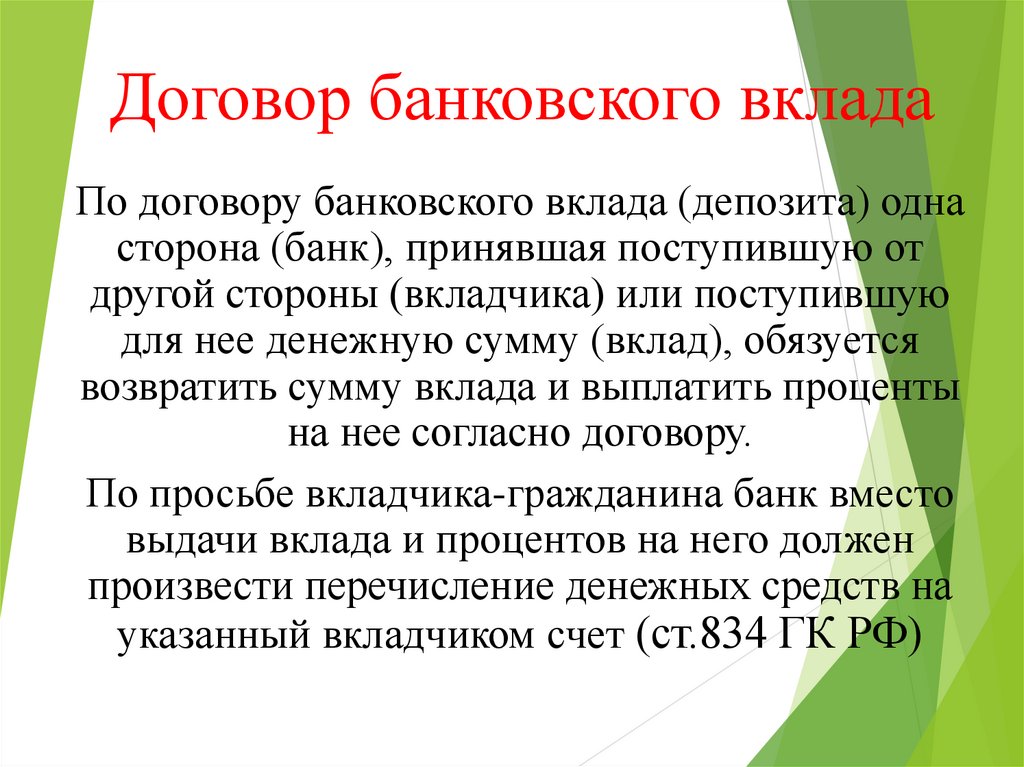 Договор банковского вклада

По договору банковского вклада (депозита) одна сторона (банк), принявшая поступившую от другой стороны (вкладчика) или поступившую для нее денежную сумму (вклад), обязуется возвратить сумму вклада и выплатить проценты на нее согласно договору.

По просьбе вкладчика-гражданина банк вместо выдачи вклада и процентов на него должен произвести перечисление денежных средств на указанный вкладчиком счет (ст.834 ГК РФ)